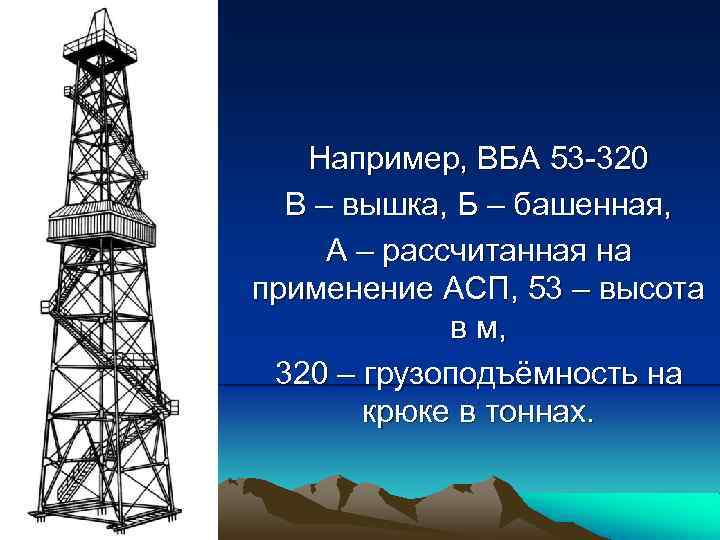 Например, ВБА 53-320
В – вышка, Б – башенная,
А – рассчитанная на применение АСП, 53 – высота в м,
320 – грузоподъёмность на крюке в тоннах.